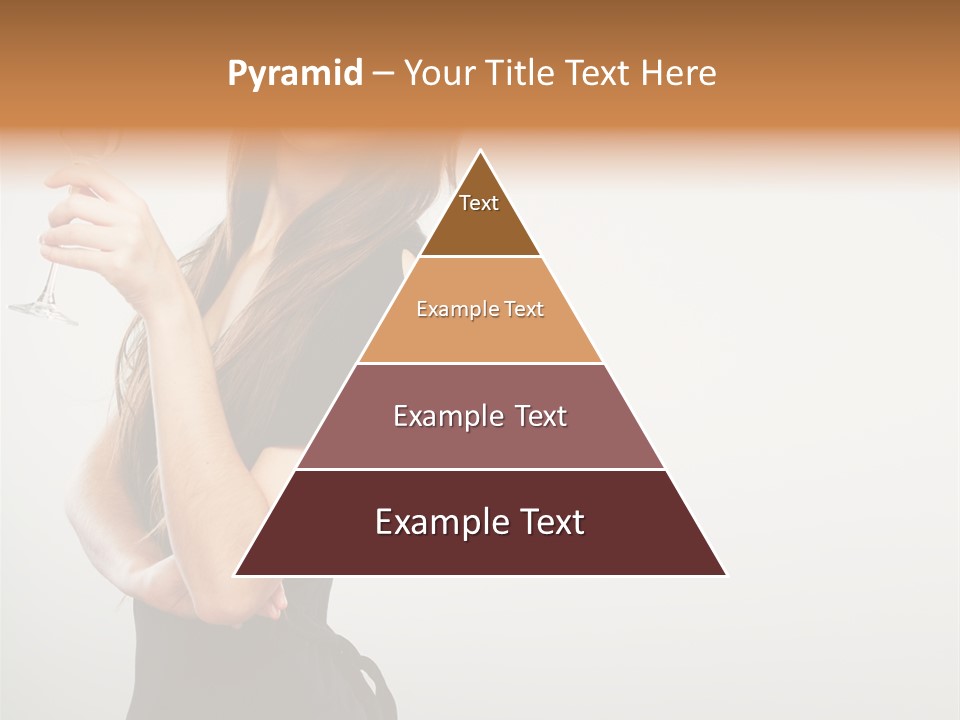 Pyramid – Your Title Text Here

Text

Example Text

Example Text

Example Text